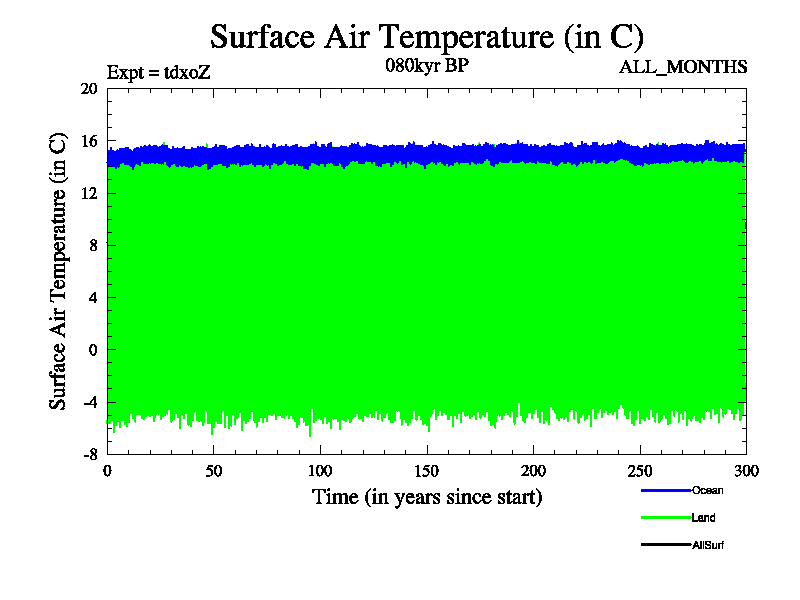 Surface Air Temperature (in C)

Expt = tdxoZ

080kyr BP

ALL_MONTHS

Surface Air Temperature (in C)

20
16
12
8
4
0
-4
-8

0 50 100 150 200 250 300

Time (in years since start)

Ocean

Land

AllSurf